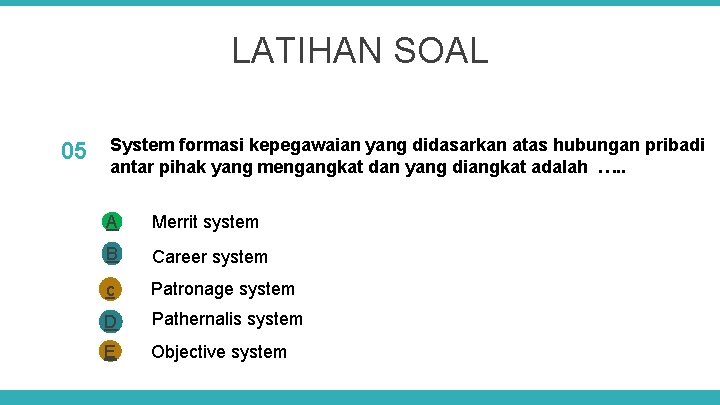 LATIHAN SOAL

05 System formasi kepegawaian yang didasarkan atas hubungan pribadi antar pihak yang mengangkat dan yang diangkat adalah …..

A Merrit system
B Career system
c Patronage system
D Pathernalis system
E Objective system